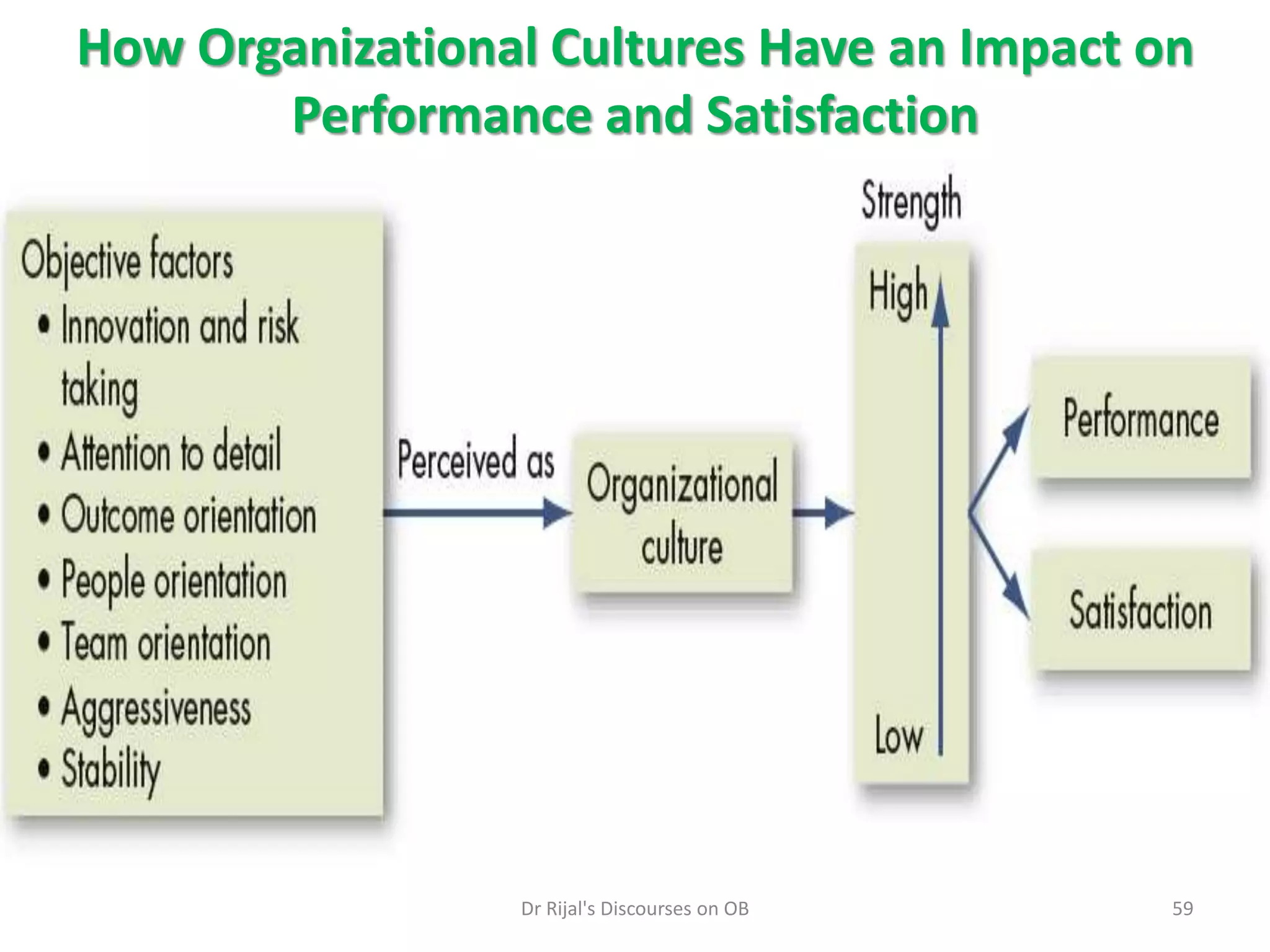 How Organizational Cultures Have an Impact on Performance and Satisfaction

Objective factors
• Innovation and risk taking
• Attention to detail
• Outcome orientation
• People orientation
• Team orientation
• Aggressiveness
• Stability

Perceived as

Organizational culture

Strength
High
Low

Performance

Satisfaction

Dr Rijal's Discourses on OB

59